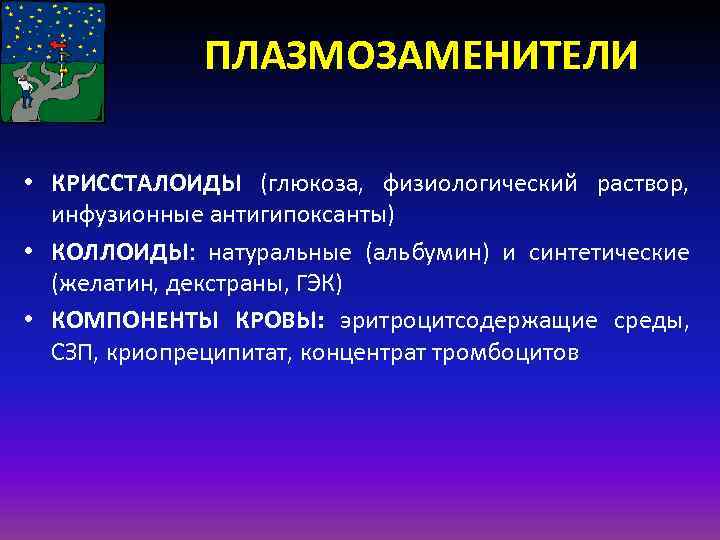 ПЛАЗМОЗАМЕНИТЕЛИ

• КРИССТАЛОИДЫ (глюкоза, физиологический раствор, инфузионные антигипоксанты)
• КОЛЛОИДЫ: натуральные (альбумин) и синтетические (желатин, декстраны, ГЭК)
• КОМПОНЕНТЫ КРОВЫ: эритроцитсодержащие среды, СЗП, криопреципитат, концентрат тромбоцитов